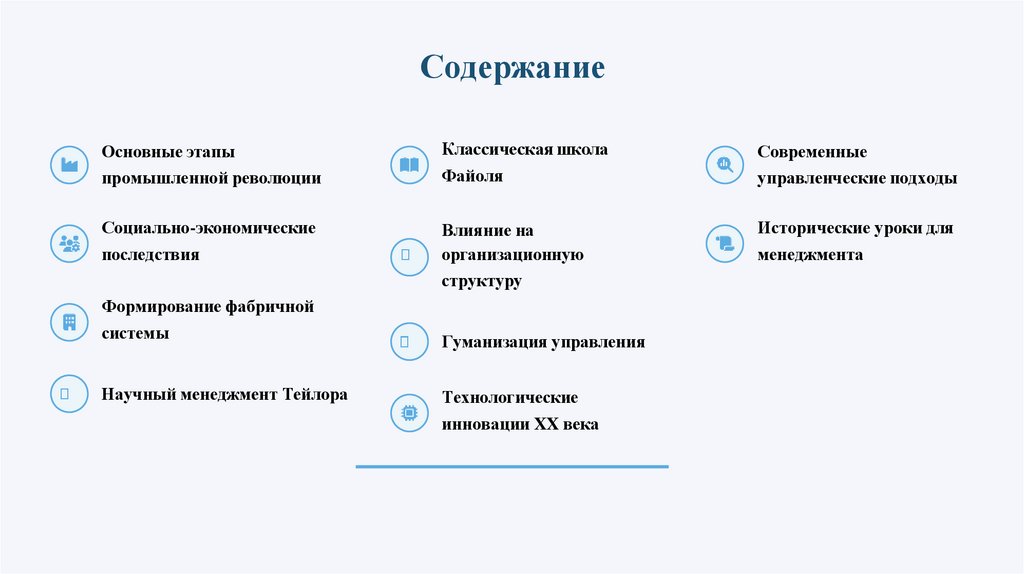 Содержание

Основные этапы промышленной революции

Социально-экономические последствия

Формирование фабричной системы

Научный менеджмент Тейлора

Классическая школа Файоля

Влияние на организационную структуру

Гуманизация управления

Технологические инновации XX века

Современные управленческие подходы

Исторические уроки для менеджмента